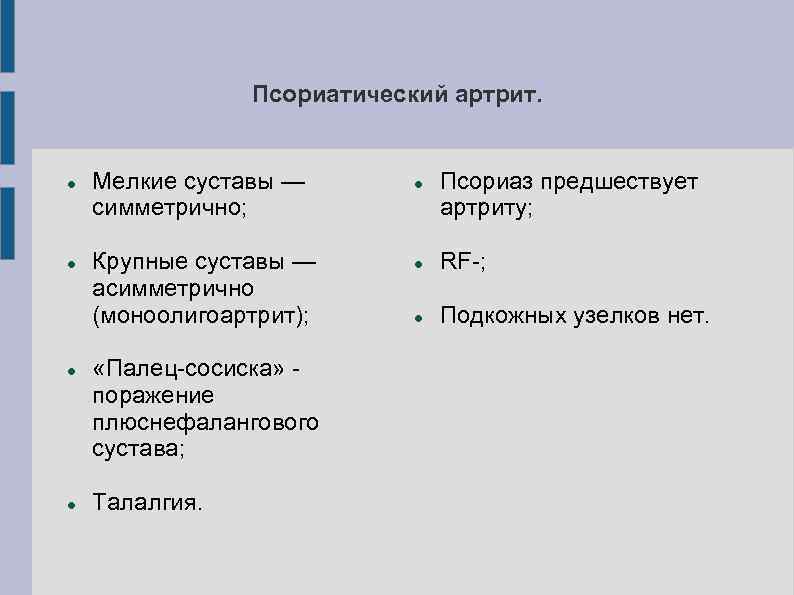 Псориатический артрит.

- Мелкие суставы — симметрично;
- Крупные суставы — асимметрично (моноолигоартрит);
- «Палец-сосиска» - поражение плюснефалангового сустава;
- Талалгия.

- Псориаз предшествует артриту;
- RF-;
- Подкожных узелков нет.